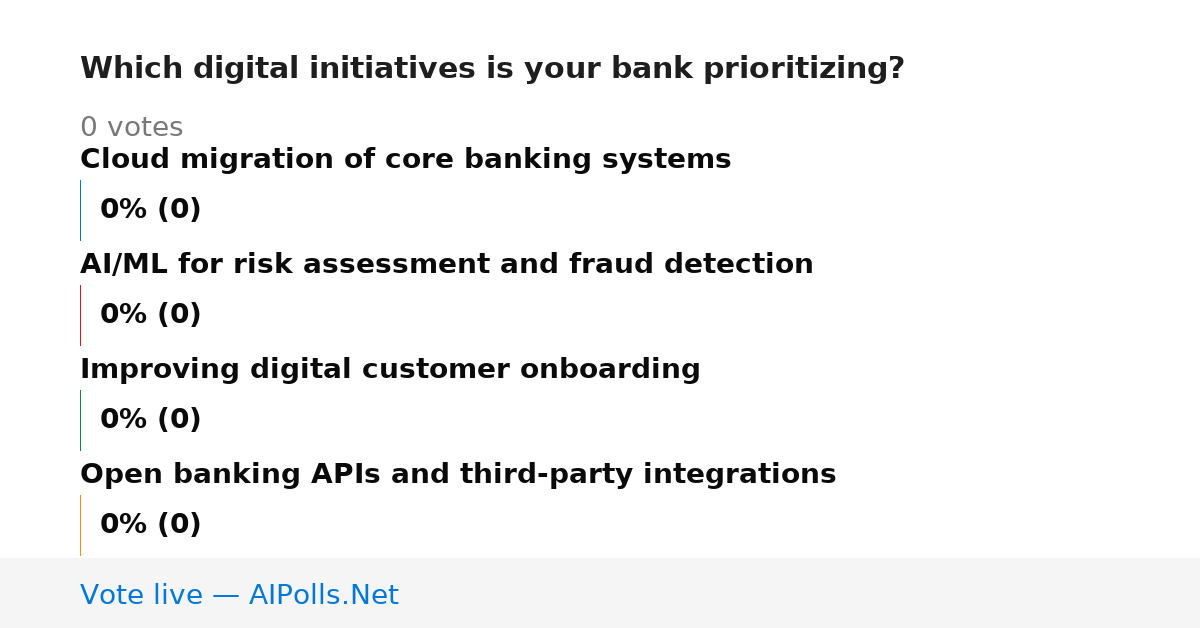 Which digital initiatives is your bank prioritizing?

0 votes

Cloud migration of core banking systems

0% (0)

AI/ML for risk assessment and fraud detection

0% (0)

Improving digital customer onboarding

0% (0)

Open banking APIs and third-party integrations

0% (0)

Vote live — AIPolls.Net